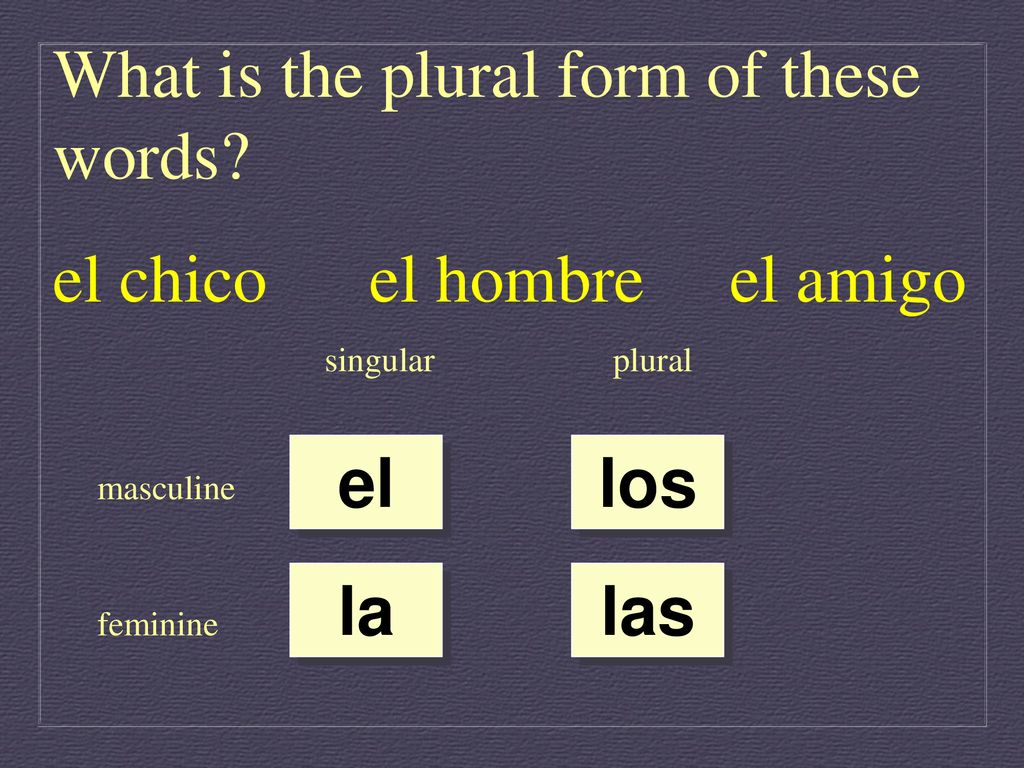 What is the plural form of these words?

el chico el hombre el amigo

| | singular | plural |
|---|---|---|
| masculine | el | los |
| feminine | la | las |